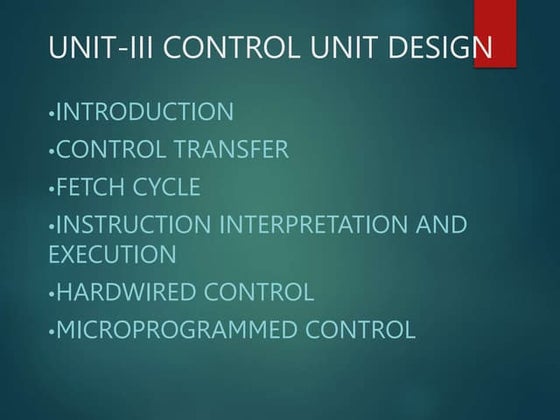 UNIT-III CONTROL UNIT DESIGN

•INTRODUCTION
•CONTROL TRANSFER
•FETCH CYCLE
•INSTRUCTION INTERPRETATION AND EXECUTION
•HARDWIRED CONTROL
•MICROPROGRAMMED CONTROL